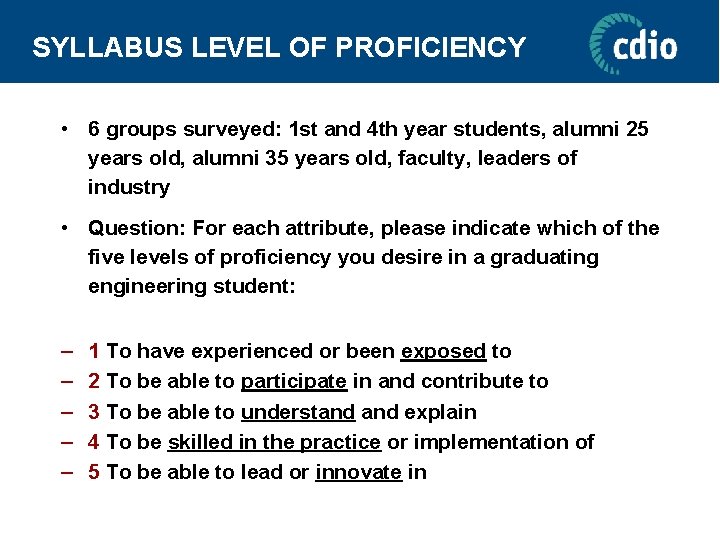 SYLLABUS LEVEL OF PROFICIENCY

cdio

• 6 groups surveyed: 1st and 4th year students, alumni 25 years old, alumni 35 years old, faculty, leaders of industry

• Question: For each attribute, please indicate which of the five levels of proficiency you desire in a graduating engineering student:

– 1 To have experienced or been exposed to
– 2 To be able to participate in and contribute to
– 3 To be able to understand and explain
– 4 To be skilled in the practice or implementation of
– 5 To be able to lead or innovate in